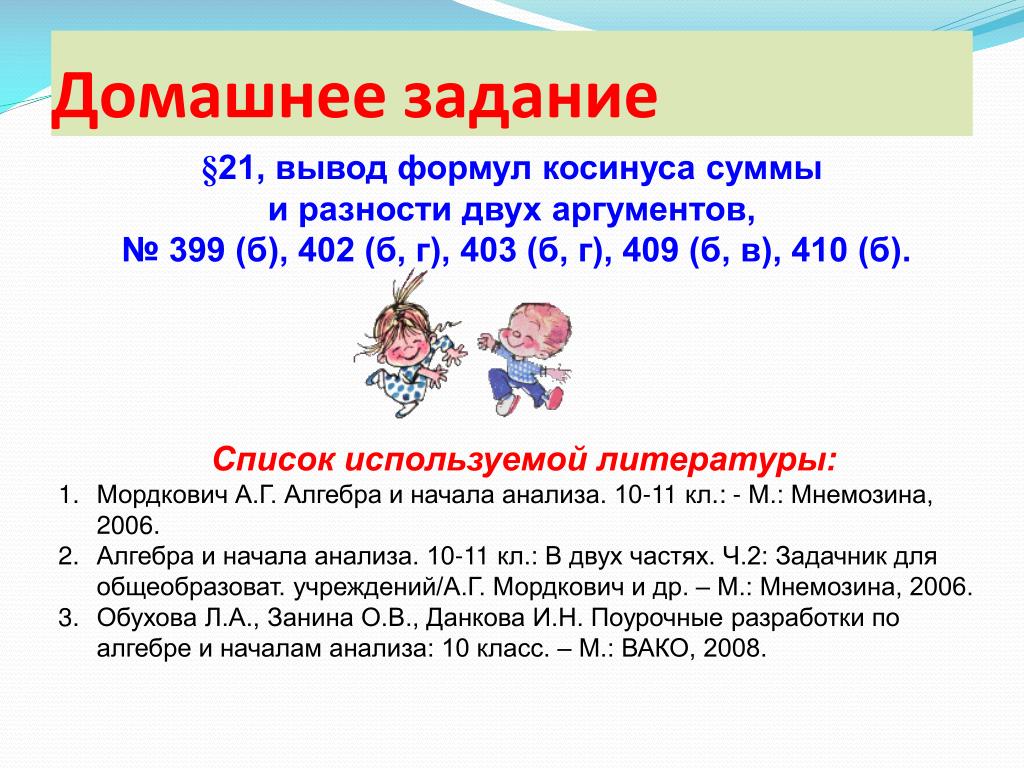 Домашнее задание

§21, вывод формул косинуса суммы и разности двух аргументов,
№ 399 (б), 402 (б, г), 403 (б, г), 409 (б, в), 410 (б).

Список используемой литературы:

1. Мордкович А.Г. Алгебра и начала анализа. 10-11 кл.: - М.: Мнемозина, 2006.
2. Алгебра и начала анализа. 10-11 кл.: В двух частях. Ч.2: Задачник для общеобразоват. учреждений/А.Г. Мордкович и др. – М.: Мнемозина, 2006.
3. Обухова Л.А., Занина О.В., Данкова И.Н. Поурочные разработки по алгебре и началам анализа: 10 класс. – М.: ВАКО, 2008.